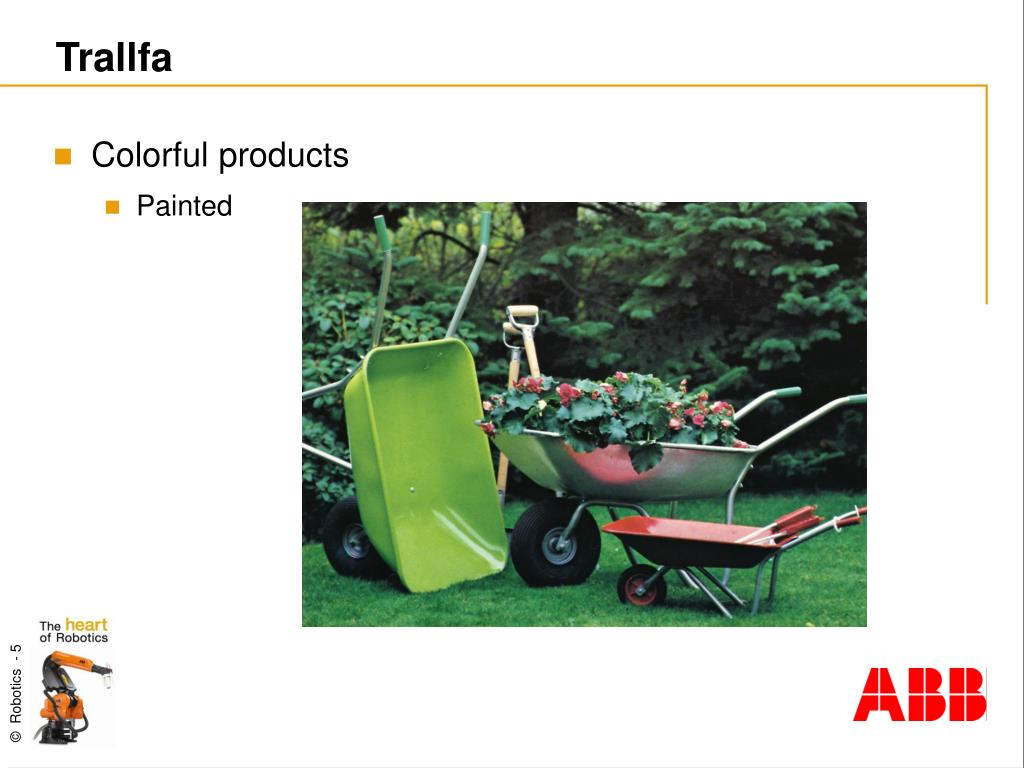 Trallfa

Colorful products

Painted

The heart of Robotics

© Robotics - 5

ABB